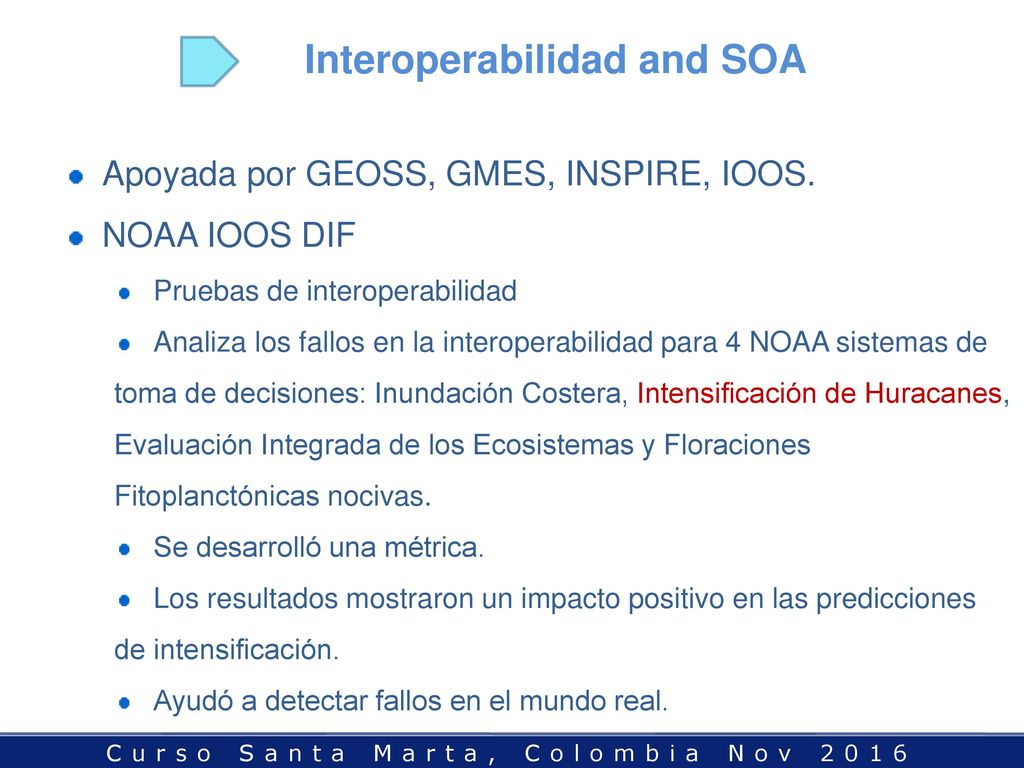 Interoperabilidad and SOA

Apoyada por GEOSS, GMES, INSPIRE, IOOS.

NOAA IOOS DIF

Pruebas de interoperabilidad

Analiza los fallos en la interoperabilidad para 4 NOAA sistemas de toma de decisiones: Inundación Costera, Intensificación de Huracanes, Evaluación Integrada de los Ecosistemas y Floraciones Fitoplanctónicas nocivas.

Se desarrolló una métrica.

Los resultados mostraron un impacto positivo en las predicciones de intensificación.

Ayudó a detectar fallos en el mundo real.

Curso Santa Marta, Colombia Nov 2016